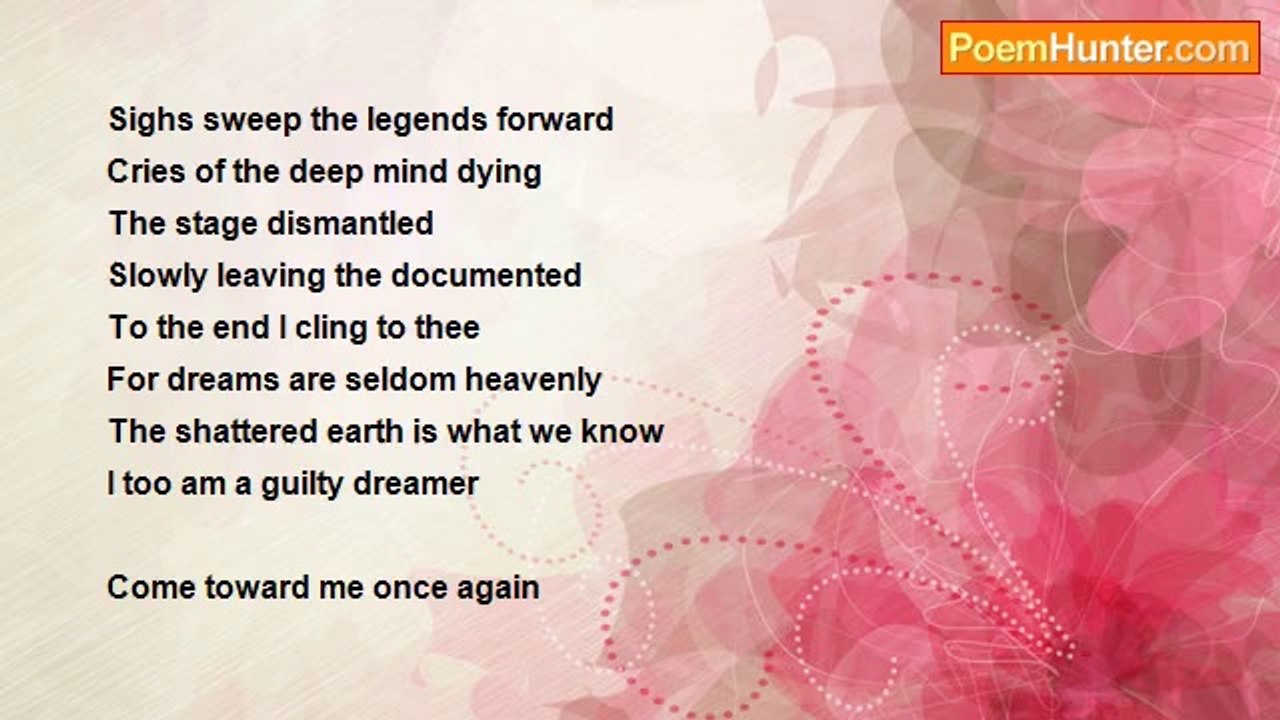 PoemHunter.com

Sighs sweep the legends forward
Cries of the deep mind dying
The stage dismantled
Slowly leaving the documented
To the end I cling to thee
For dreams are seldom heavenly
The shattered earth is what we know
I too am a guilty dreamer

Come toward me once again